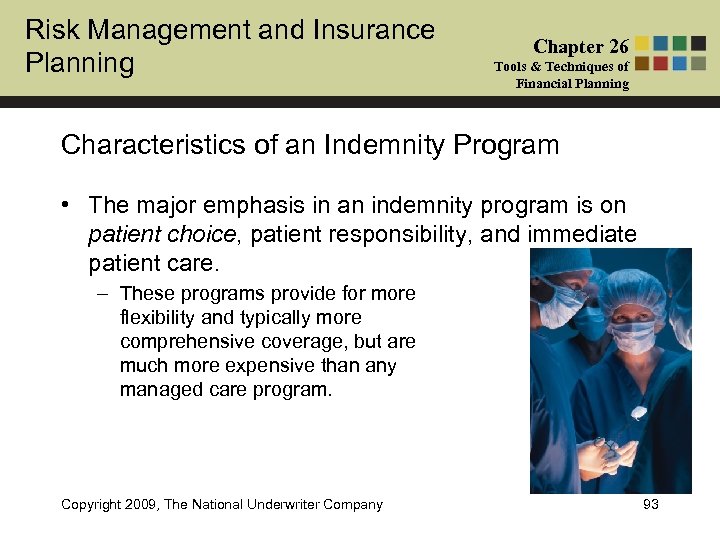 Risk Management and Insurance Planning

Chapter 26
Tools & Techniques of Financial Planning

Characteristics of an Indemnity Program

• The major emphasis in an indemnity program is on patient choice, patient responsibility, and immediate patient care.

– These programs provide for more flexibility and typically more comprehensive coverage, but are much more expensive than any managed care program.

Copyright 2009, The National Underwriter Company

93